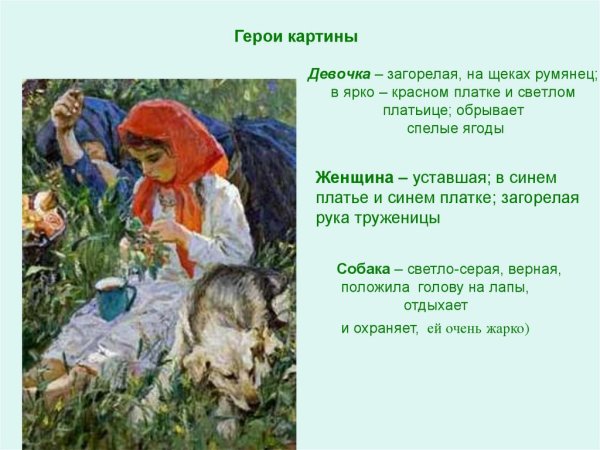 Герои картины

Девочка – загорелая, на щеках румянец; в ярко – красном платке и светлом платьице; обрывает спелые ягоды

Женщина – уставшая; в синем платье и синем платке; загорелая рука труженицы

Собака – светло-серая, верная, положила голову на лапы, отдыхает и охраняет, ей очень жарко)